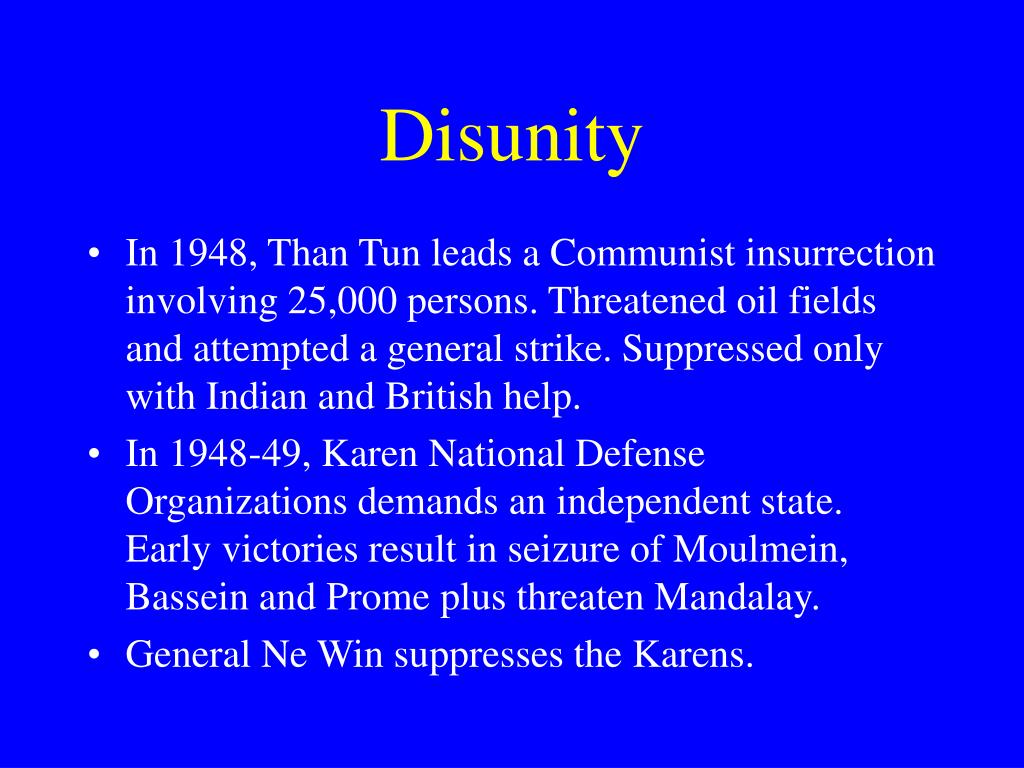 Disunity

• In 1948, Than Tun leads a Communist insurrection involving 25,000 persons. Threatened oil fields and attempted a general strike. Suppressed only with Indian and British help.

• In 1948-49, Karen National Defense Organizations demands an independent state. Early victories result in seizure of Moulmein, Bassein and Prome plus threaten Mandalay.

• General Ne Win suppresses the Karens.